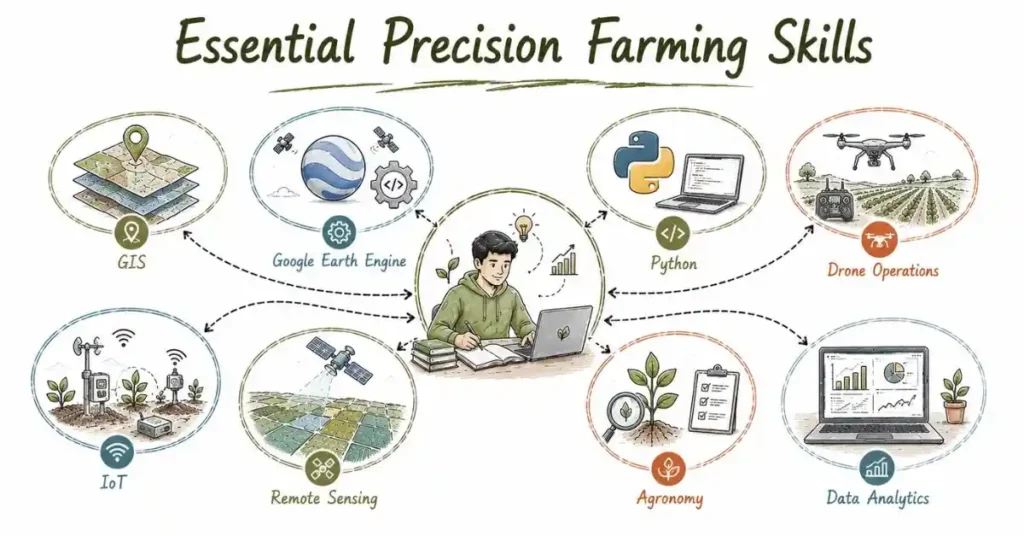 Essential Precision Farming Skills

GIS

Google Earth Engine

Python

Drone Operations

IoT

Remote Sensing

Agronomy

Data Analytics